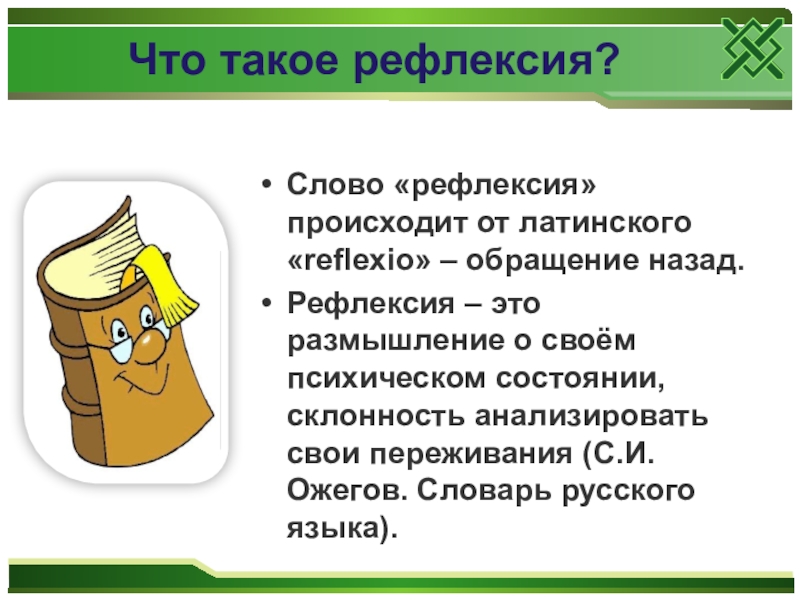 Что такое рефлексия?

• Слово «рефлексия» происходит от латинского «reflexio» – обращение назад.
• Рефлексия – это размышление о своём психическом состоянии, склонность анализировать свои переживания (С.И. Ожегов. Словарь русского языка).